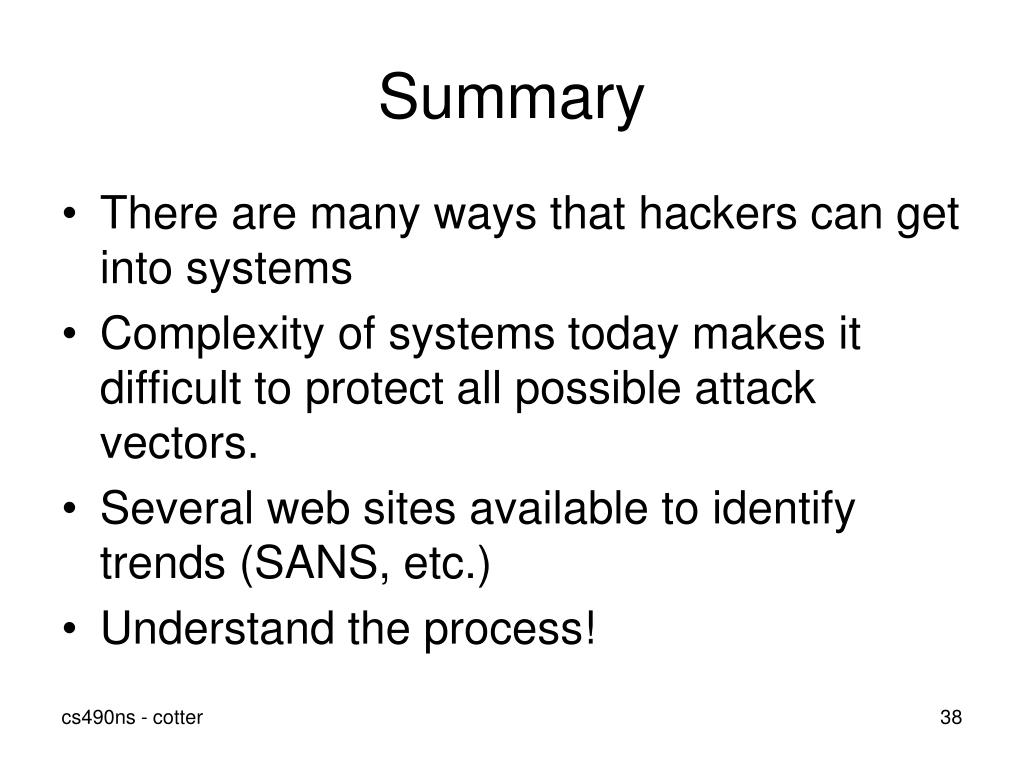 Summary

• There are many ways that hackers can get into systems
• Complexity of systems today makes it difficult to protect all possible attack vectors.
• Several web sites available to identify trends (SANS, etc.)
• Understand the process!

cs490ns - cotter

38